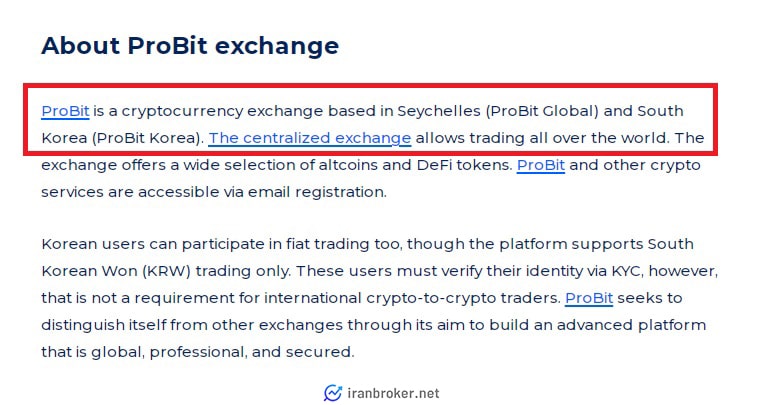 About ProBit exchange

ProBit is a cryptocurrency exchange based in Seychelles (ProBit Global) and South Korea (ProBit Korea). The centralized exchange allows trading all over the world. The exchange offers a wide selection of altcoins and DeFi tokens. ProBit and other crypto services are accessible via email registration.

Korean users can participate in fiat trading too, though the platform supports South Korean Won (KRW) trading only. These users must verify their identity via KYC, however, that is not a requirement for international crypto-to-crypto traders. ProBit seeks to distinguish itself from other exchanges through its aim to build an advanced platform that is global, professional, and secured.

iranbroker.net